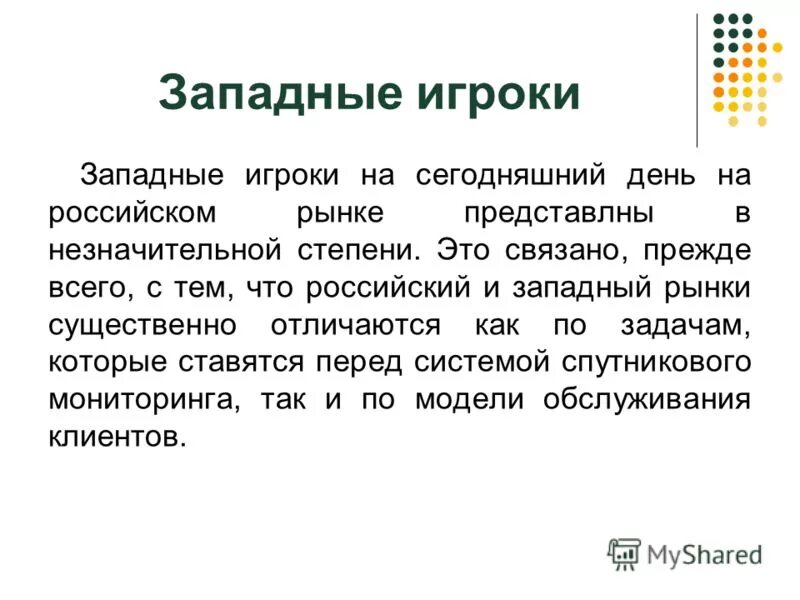 Западные игроки

Западные игроки на сегодняшний день на российском рынке представлны в незначительной степени. Это связано, прежде всего, с тем, что российский и западный рынки существенно отличаются как по задачам, которые ставятся перед системой спутникового мониторинга, так и по модели обслуживания клиентов.

MyShared